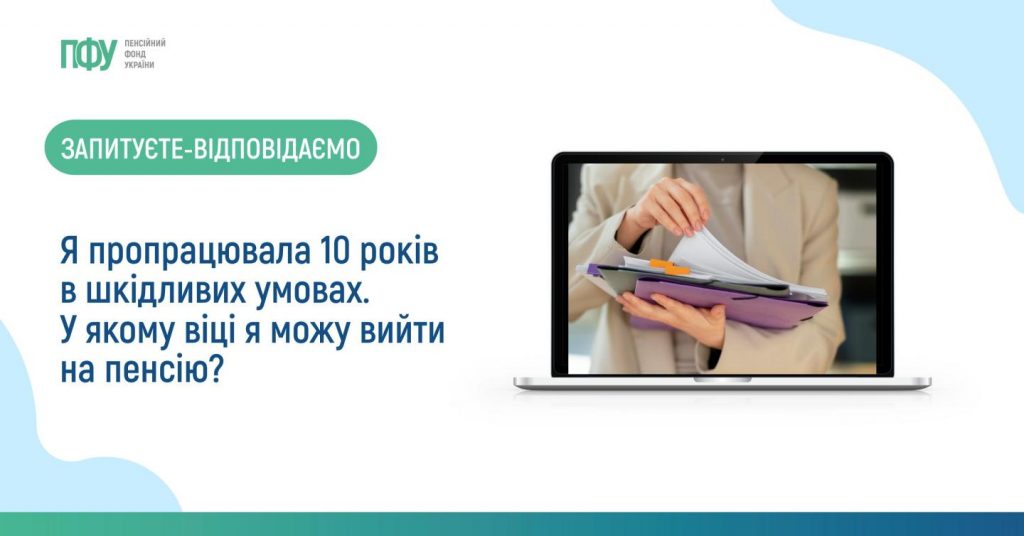 ПФУ ПЕНСІЙНИЙ ФОНД УКРАЇНИ

ЗАПИТУЄТЕ-ВІДПОВІДАЄМО

Я пропрацювала 10 років в шкідливих умовах. У якому віці я можу вийти на пенсію?